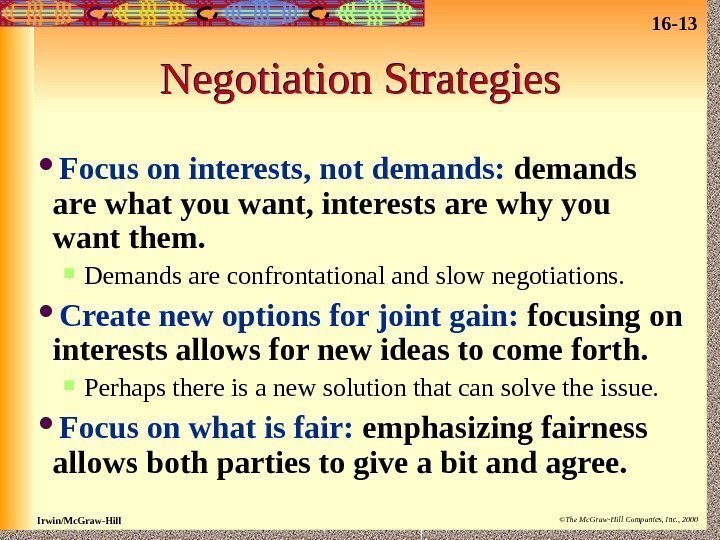 16-13

Negotiation Strategies

• Focus on interests, not demands: demands are what you want, interests are why you want them.

▪ Demands are confrontational and slow negotiations.

• Create new options for joint gain: focusing on interests allows for new ideas to come forth.

▪ Perhaps there is a new solution that can solve the issue.

• Focus on what is fair: emphasizing fairness allows both parties to give a bit and agree.

Irwin/McGraw-Hill

©The McGraw-Hill Companies, Inc., 2000